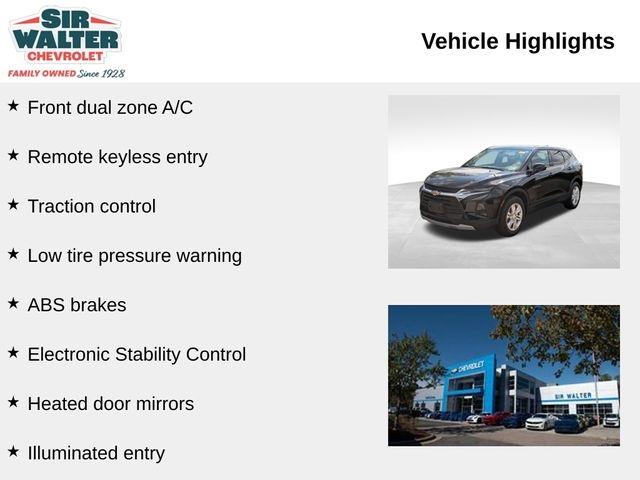 SIR WALTER CHEVROLET
FAMILY OWNED Since 1928

Vehicle Highlights

★ Front dual zone A/C

★ Remote keyless entry

★ Traction control

★ Low tire pressure warning

★ ABS brakes

★ Electronic Stability Control

★ Heated door mirrors

★ Illuminated entry

CHEVROLET

SIR WALTER